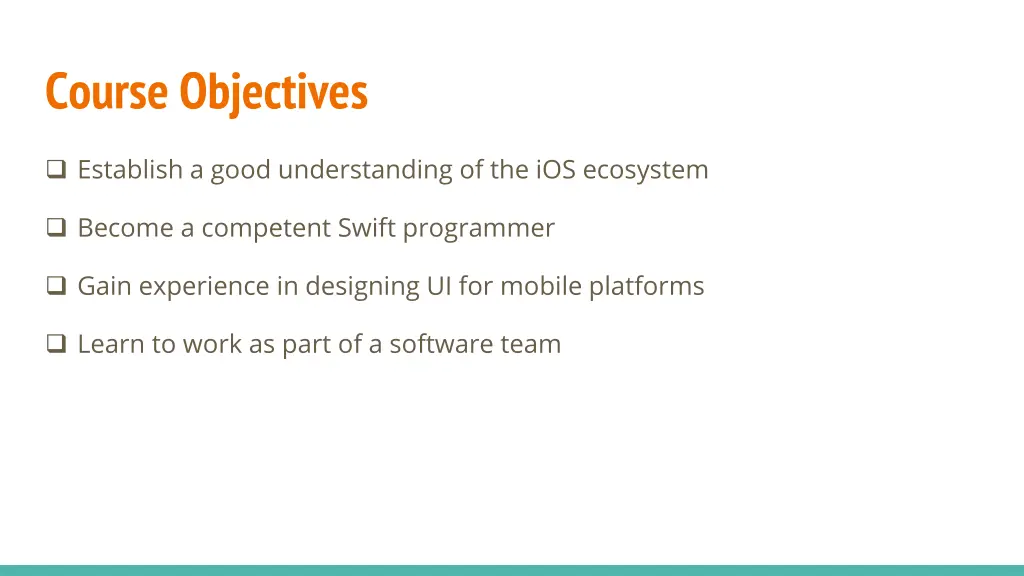 Course Objectives

❑ Establish a good understanding of the iOS ecosystem

❑ Become a competent Swift programmer

❑ Gain experience in designing UI for mobile platforms

❑ Learn to work as part of a software team